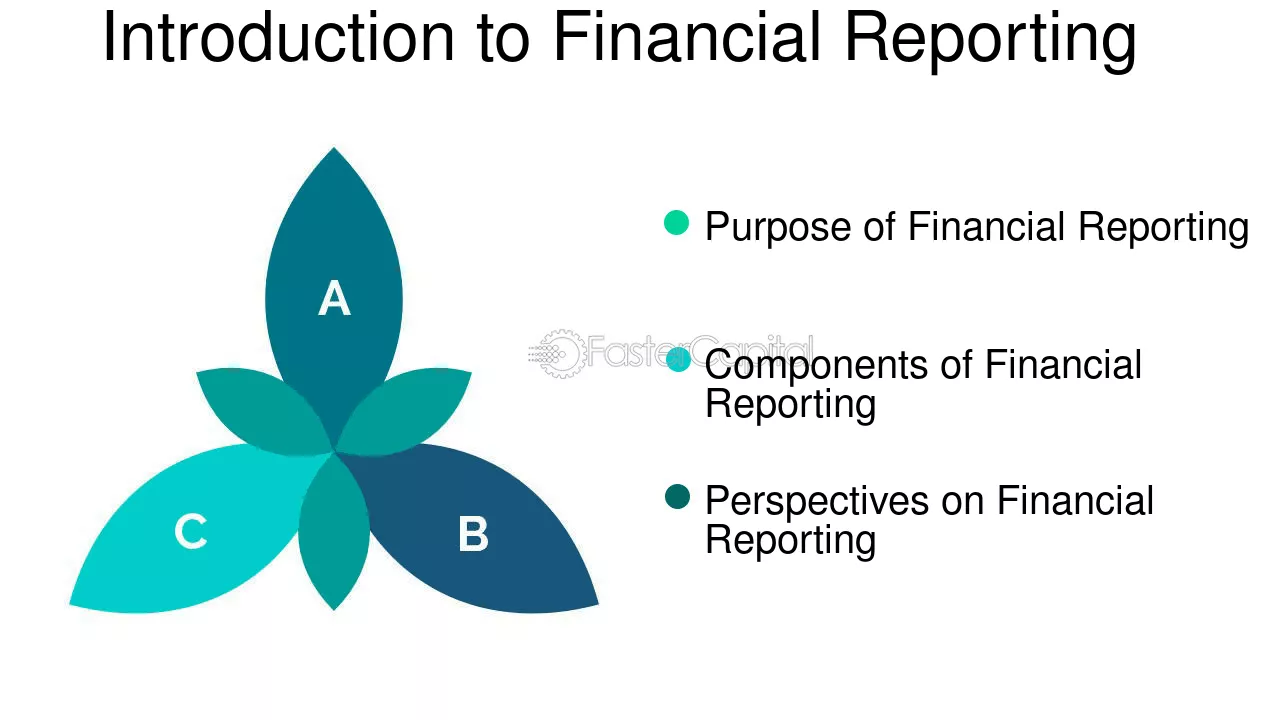 Introduction to Financial Reporting

A

C

B

• Purpose of Financial Reporting

• Components of Financial Reporting

• Perspectives on Financial Reporting

FasterCapital